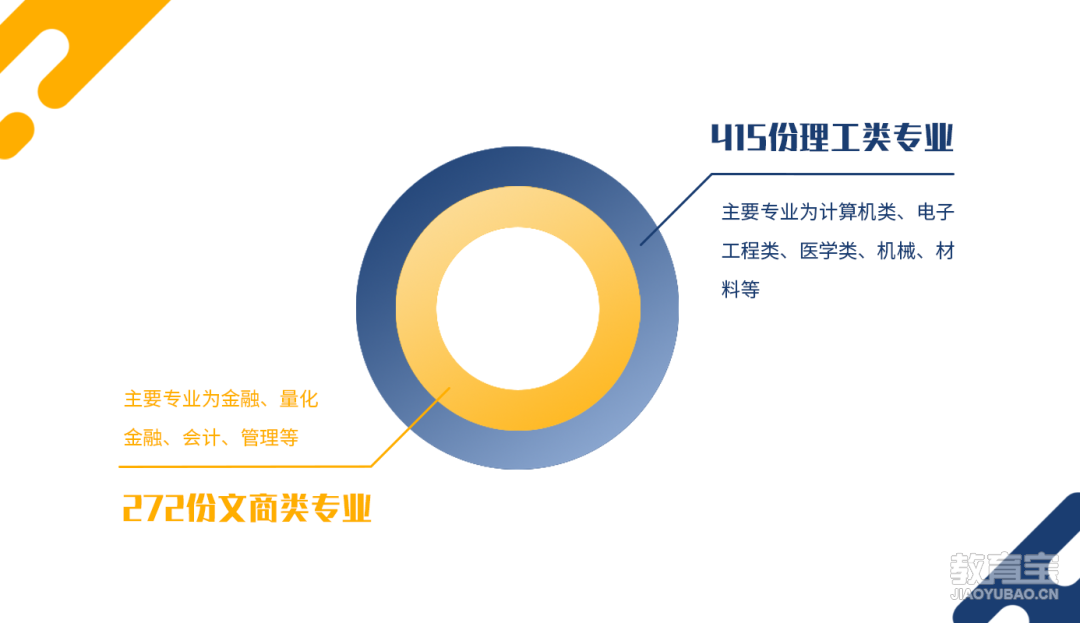 415份理工类专业

主要专业为计算机类、电子工程类、医学类、机械、材料等

主要专业为金融、量化金融、会计、管理等

272份文商类专业

教育宝
JIAOYUBAO.CN